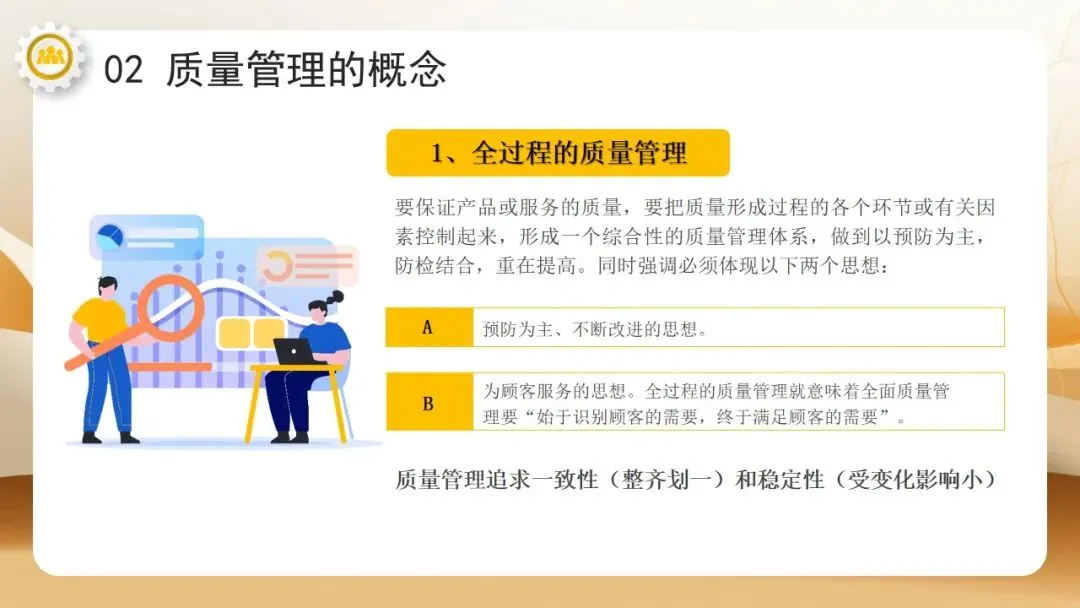 02 质量管理的概念

1、全过程的质量管理

要保证产品或服务的质量，要把质量形成过程的各个环节或有关因素控制起来，形成一个综合性的质量管理体系，做到以预防为主，防检结合，重在提高。同时强调必须体现以下两个思想：

A 预防为主、不断改进的思想。

B 为顾客服务的思想。全过程的质量管理就意味着全面质量管理要“始于识别顾客的需要，终于满足顾客的需要”。

质量管理追求一致性（整齐划一）和稳定性（受变化影响小）